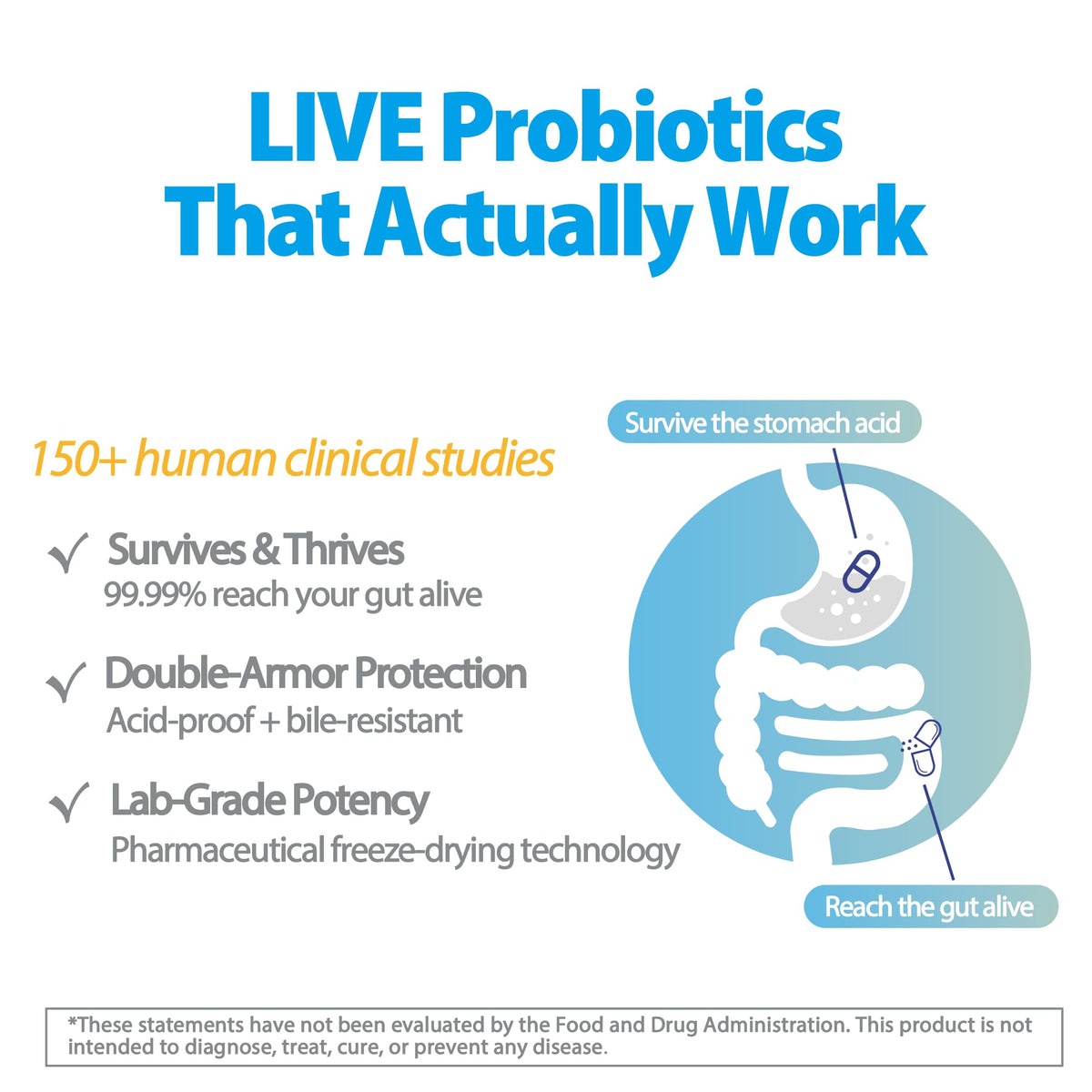 LIVE Probiotics That Actually Work

150+ human clinical studies

✓ Survives & Thrives
99.99% reach your gut alive

✓ Double-Armor Protection
Acid-proof + bile-resistant

✓ Lab-Grade Potency
Pharmaceutical freeze-drying technology

Survive the stomach acid

Reach the gut alive

*These statements have not been evaluated by the Food and Drug Administration. This product is not intended to diagnose, treat, cure, or prevent any disease.